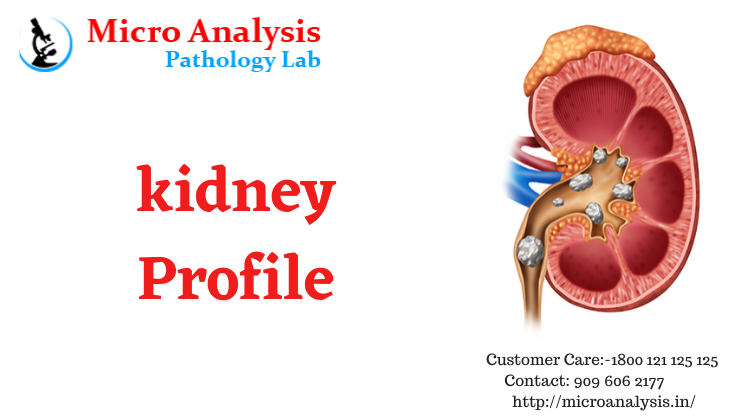 Micro Analysis
Pathology Lab

kidney
Profile

Customer Care:-1800 121 125 125
Contact: 909 606 2177
http://microanalysis.in/